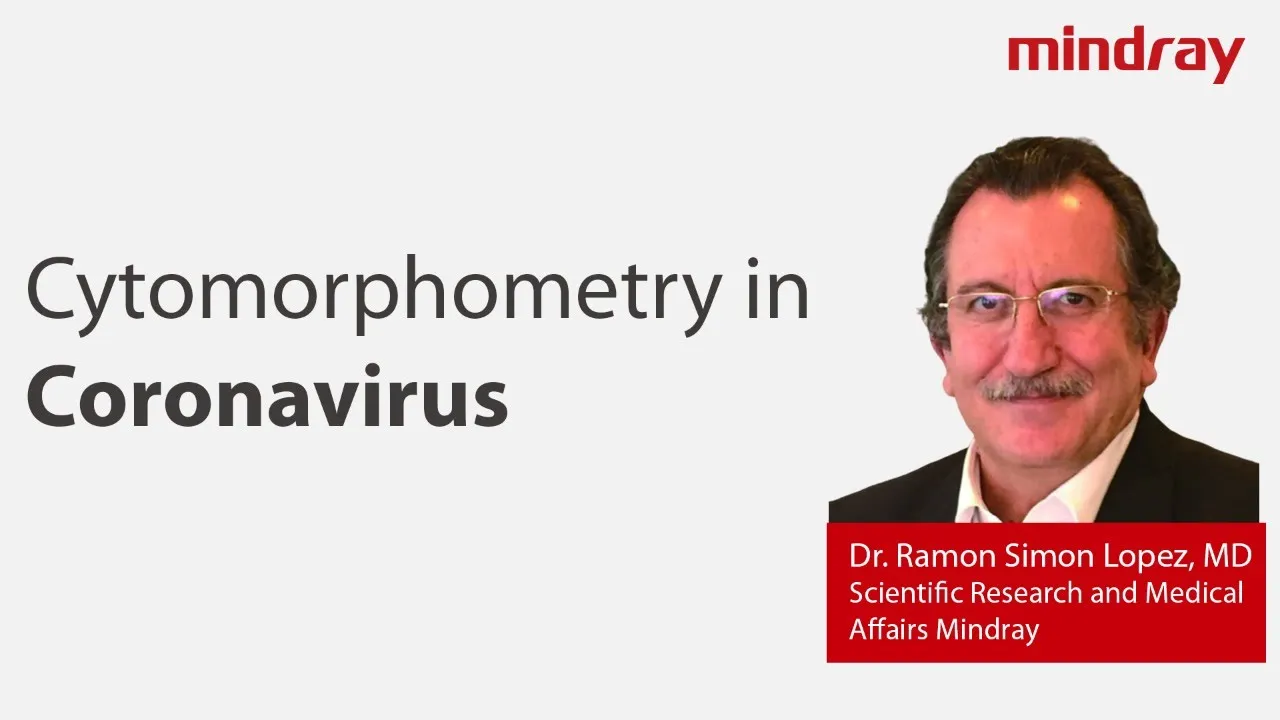 mindray

Cytomorphometry in
Coronavirus

Dr. Ramon Simon Lopez, MD
Scientific Research and Medical Affairs Mindray